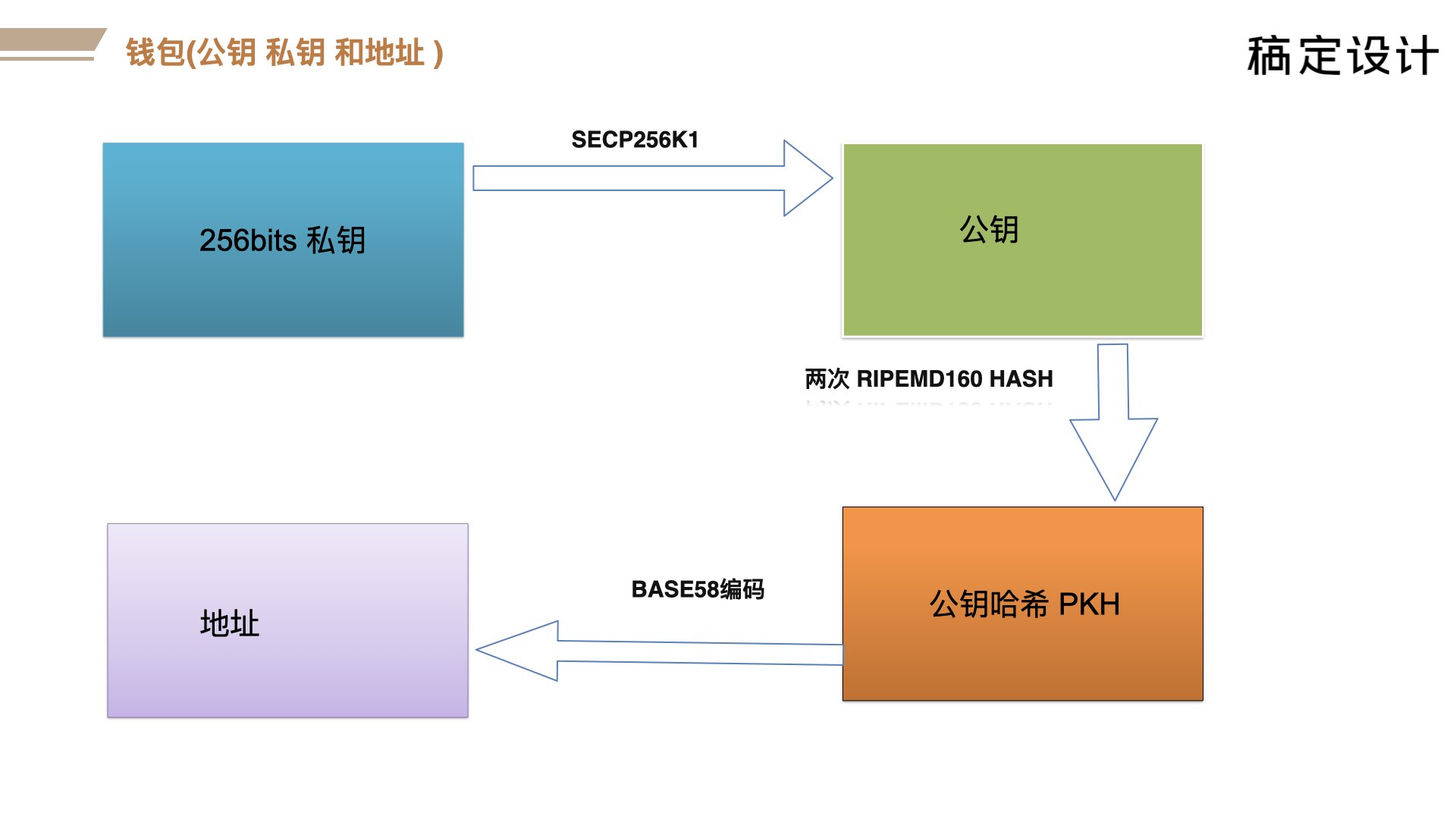 钱包(公钥 私钥 和地址 )

稿定设计

256bits 私钥

SECP256K1

公钥

两次 RIPEMD160 HASH

公钥哈希 PKH

BASE58编码

地址